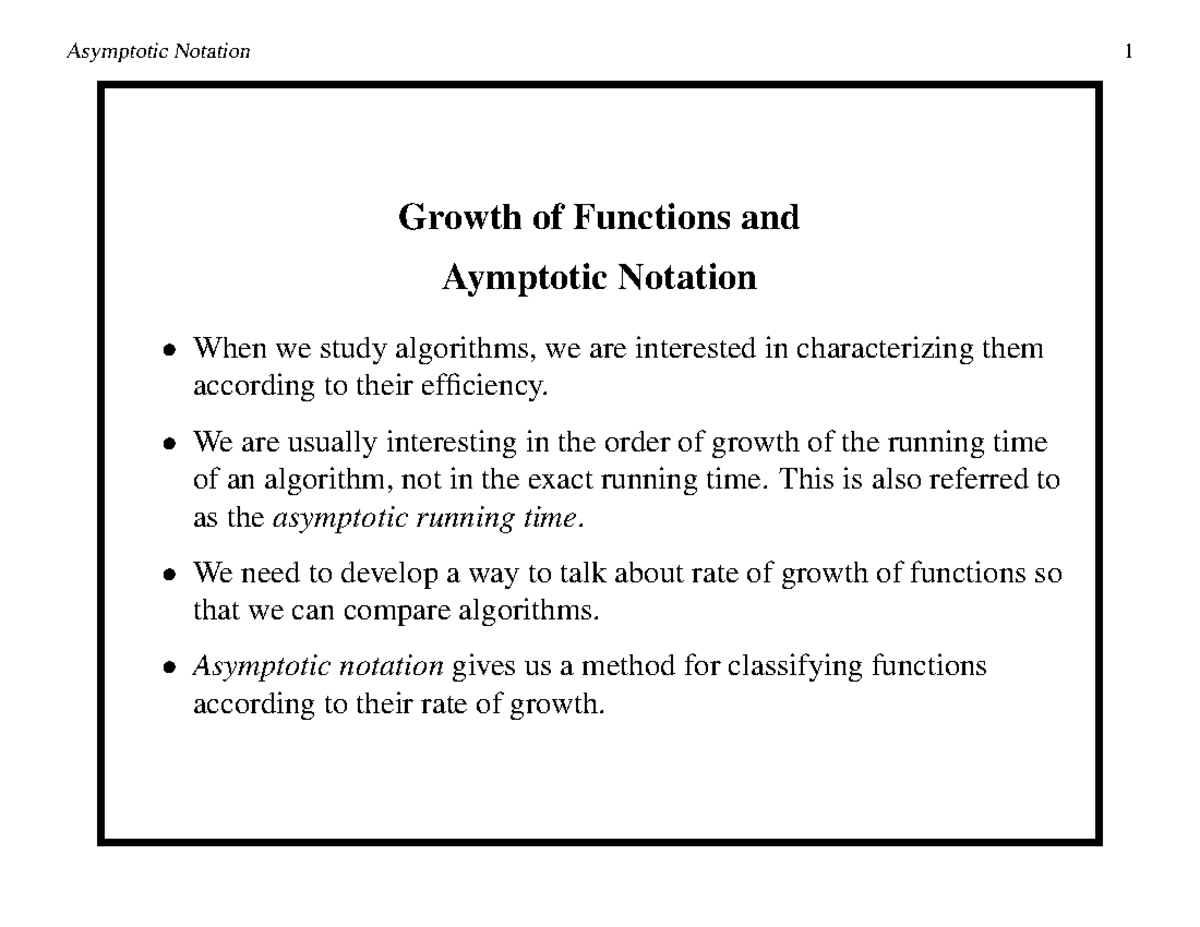 Asymptotic Notation 1

Growth of Functions and
Aymptotic Notation

• When we study algorithms, we are interested in characterizing them according to their efficiency.

• We are usually interesting in the order of growth of the running time of an algorithm, not in the exact running time. This is also referred to as the asymptotic running time.

• We need to develop a way to talk about rate of growth of functions so that we can compare algorithms.

• Asymptotic notation gives us a method for classifying functions according to their rate of growth.